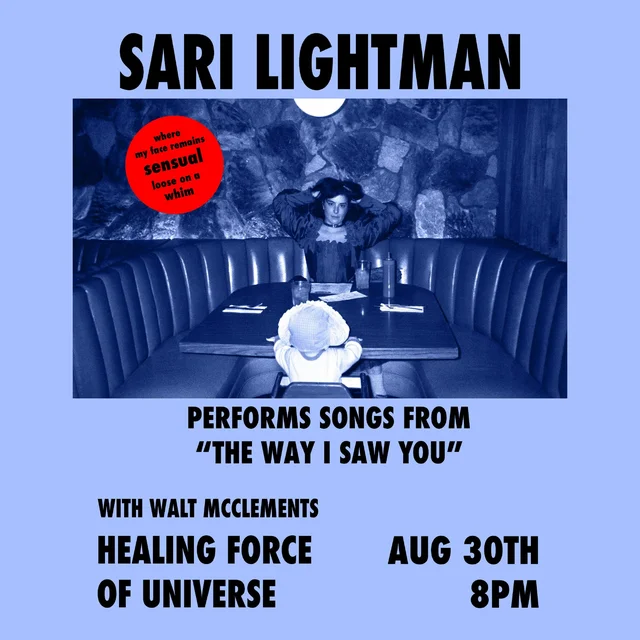 SARI LIGHTMAN

where my face remains sensual loose on a whim

PERFORMS SONGS FROM "THE WAY I SAW YOU"

WITH WALT MCCLEMENTS

HEALING FORCE OF UNIVERSE

AUG 30TH 8PM